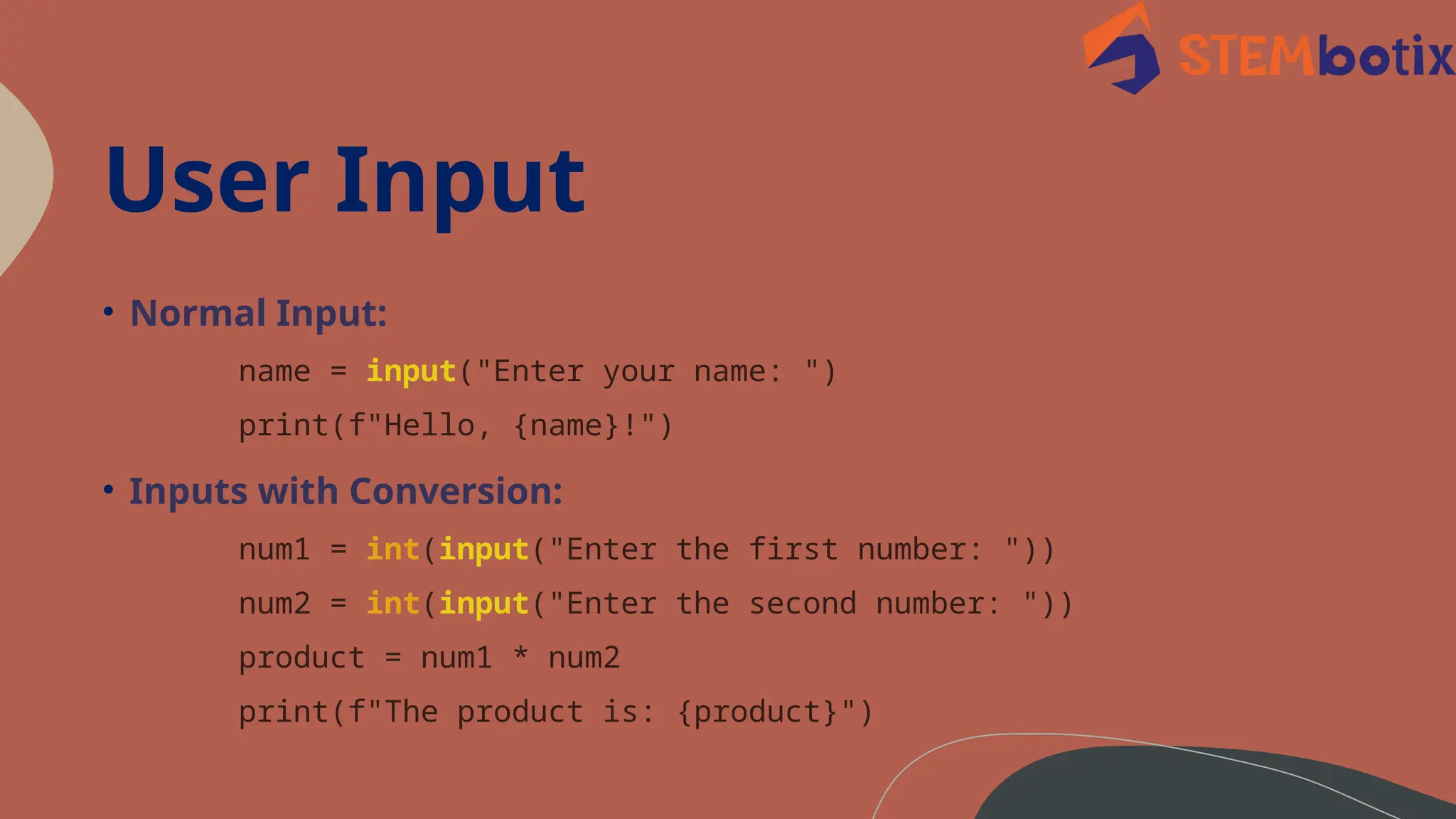 STEMbotix

User Input

• Normal Input:

name = input("Enter your name: ")
print(f"Hello, {name}!")

• Inputs with Conversion:

num1 = int(input("Enter the first number: "))
num2 = int(input("Enter the second number: "))
product = num1 * num2
print(f"The product is: {product}")